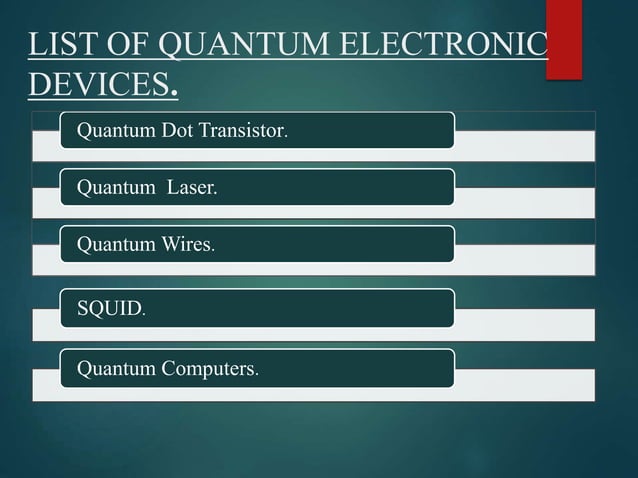 LIST OF QUANTUM ELECTRONIC DEVICES.

Quantum Dot Transistor.

Quantum Laser.

Quantum Wires.

SQUID.

Quantum Computers.